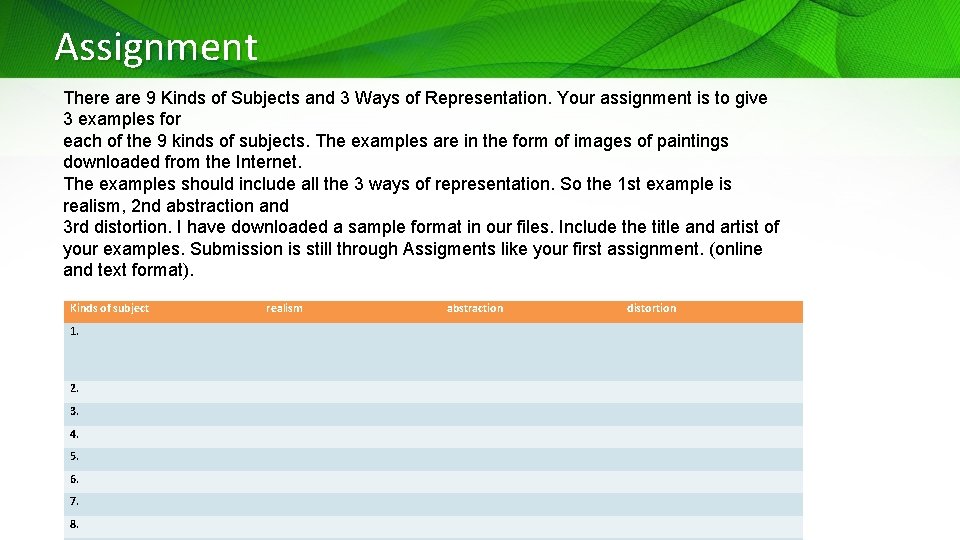 Assignment

There are 9 Kinds of Subjects and 3 Ways of Representation. Your assignment is to give 3 examples for
each of the 9 kinds of subjects. The examples are in the form of images of paintings downloaded from the Internet.
The examples should include all the 3 ways of representation. So the 1st example is realism, 2nd abstraction and
3rd distortion. I have downloaded a sample format in our files. Include the title and artist of your examples. Submission is still through Assigments like your first assignment. (online and text format).

| Kinds of subject | realism | abstraction | distortion |
|---|---|---|---|
| 1. | | | |
| 2. | | | |
| 3. | | | |
| 4. | | | |
| 5. | | | |
| 6. | | | |
| 7. | | | |
| 8. | | | |